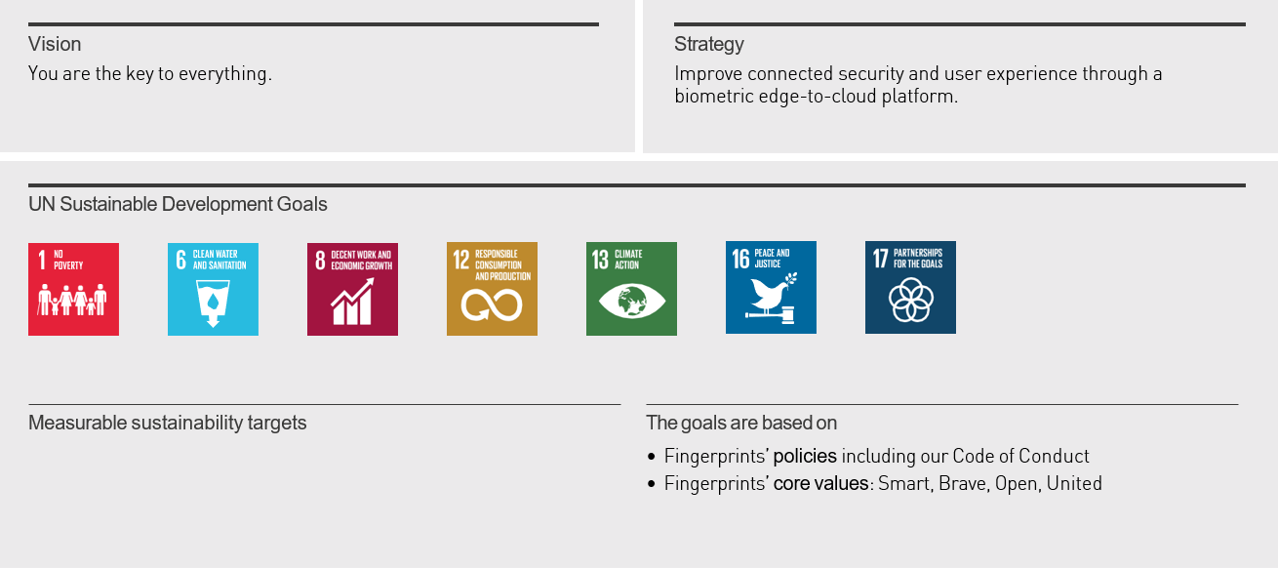 Vision
You are the key to everything.

Strategy
Improve connected security and user experience through a biometric edge-to-cloud platform.

UN Sustainable Development Goals

1 NO POVERTY

6 CLEAN WATER AND SANITATION

8 DECENT WORK AND ECONOMIC GROWTH

12 RESPONSIBLE CONSUMPTION AND PRODUCTION

13 CLIMATE ACTION

16 PEACE AND JUSTICE

17 PARTNERSHIPS FOR THE GOALS

Measurable sustainability targets

The goals are based on
• Fingerprints' policies including our Code of Conduct
• Fingerprints' core values: Smart, Brave, Open, United